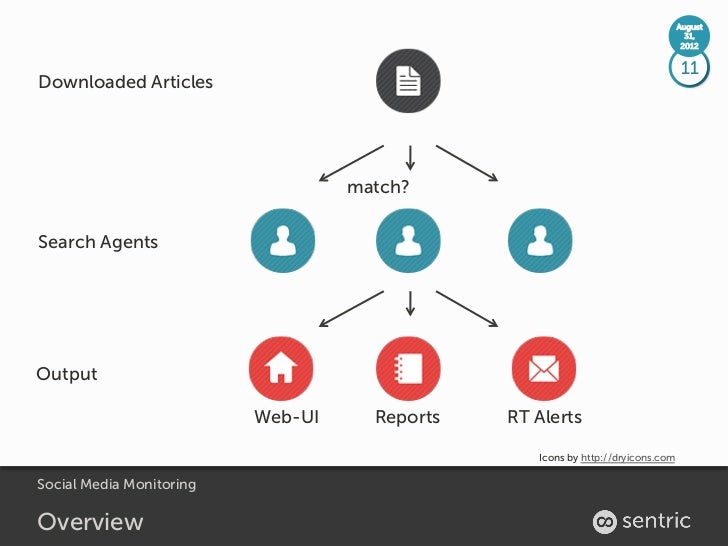 August 31, 2012
11

Downloaded Articles

match?

Search Agents

Output

Web-UI Reports RT Alerts

Icons by http://dryicons.com

Social Media Monitoring

Overview

sentric